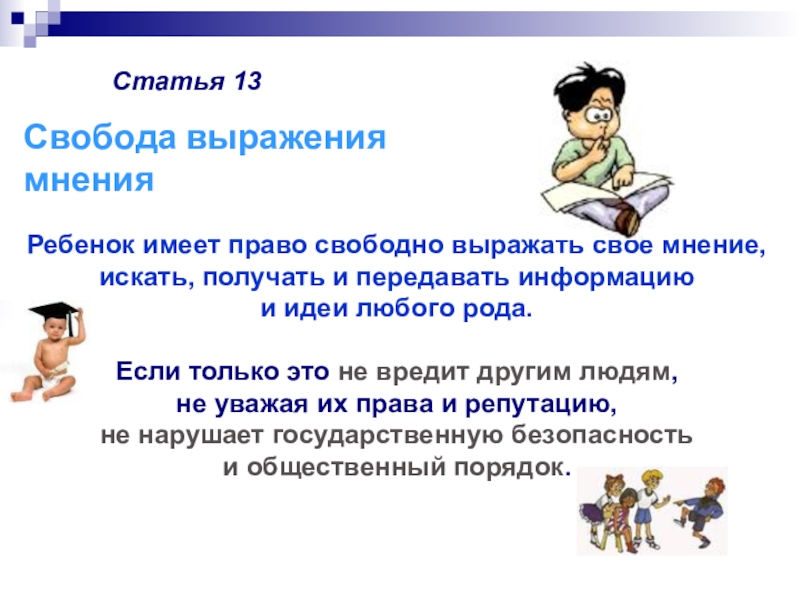 Статья 13

Свобода выражения мнения

Ребенок имеет право свободно выражать свое мнение, искать, получать и передавать информацию и идеи любого рода.

Если только это не вредит другим людям, не уважая их права и репутацию, не нарушает государственную безопасность и общественный порядок.